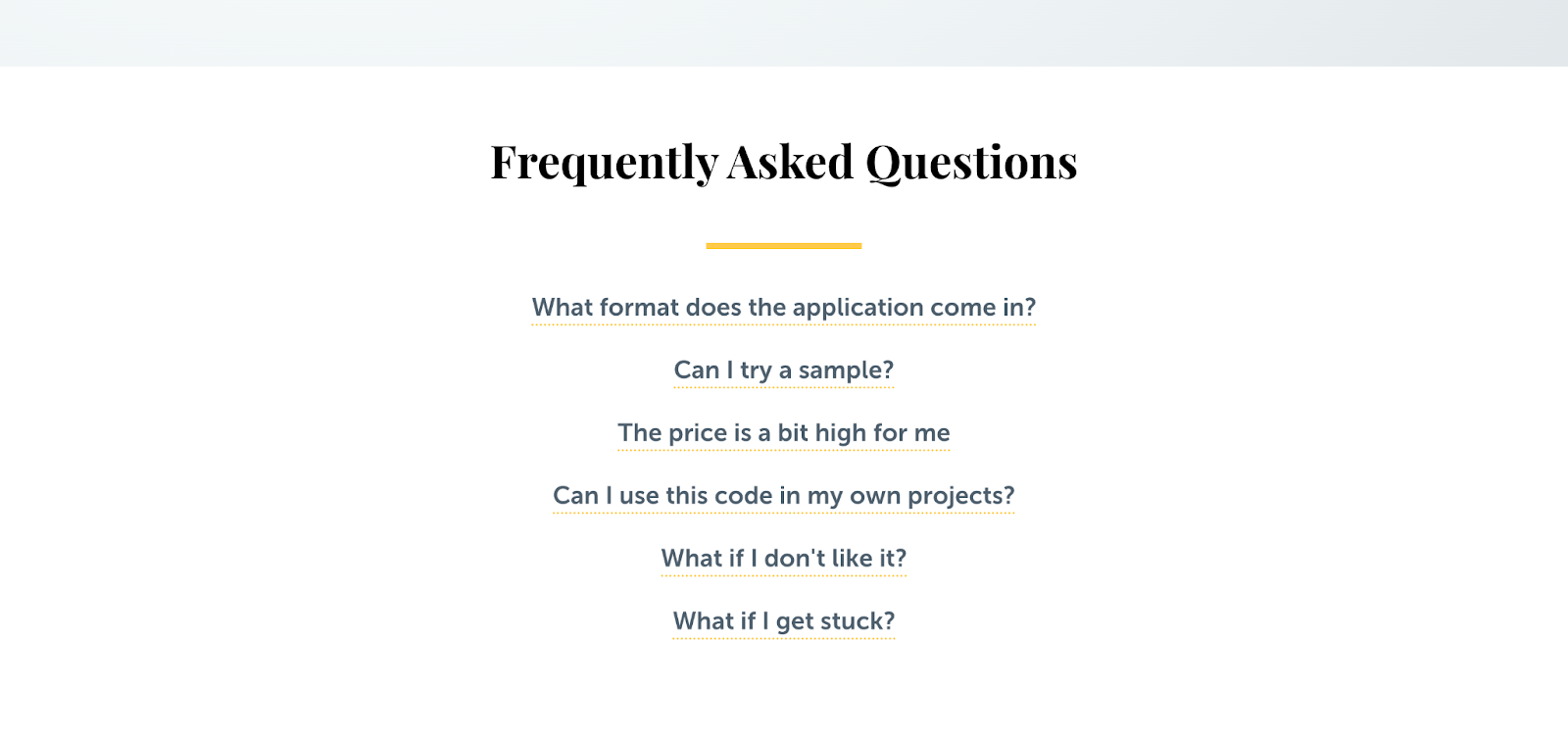 Frequently Asked Questions

What format does the application come in?

Can I try a sample?

The price is a bit high for me

Can I use this code in my own projects?

What if I don't like it?

What if I get stuck?